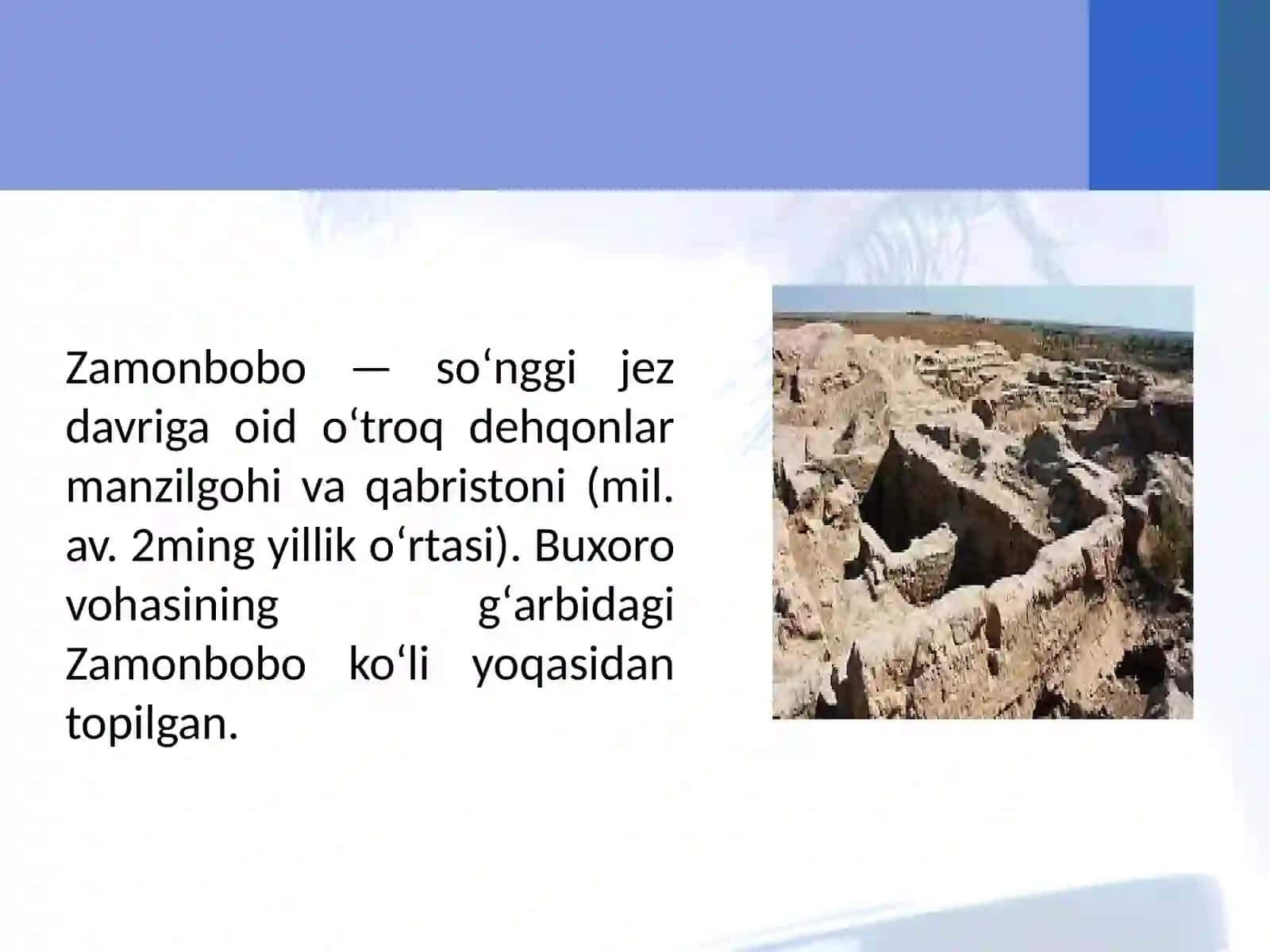 Zamonbobo — so‘nggi jez davriga oid o‘troq dehqonlar manzilgohi va qabristoni (mil. av. 2ming yillik o‘rtasi). Buxoro vohasining g‘arbidagi Zamonbobo ko‘li yoqasidan topilgan.